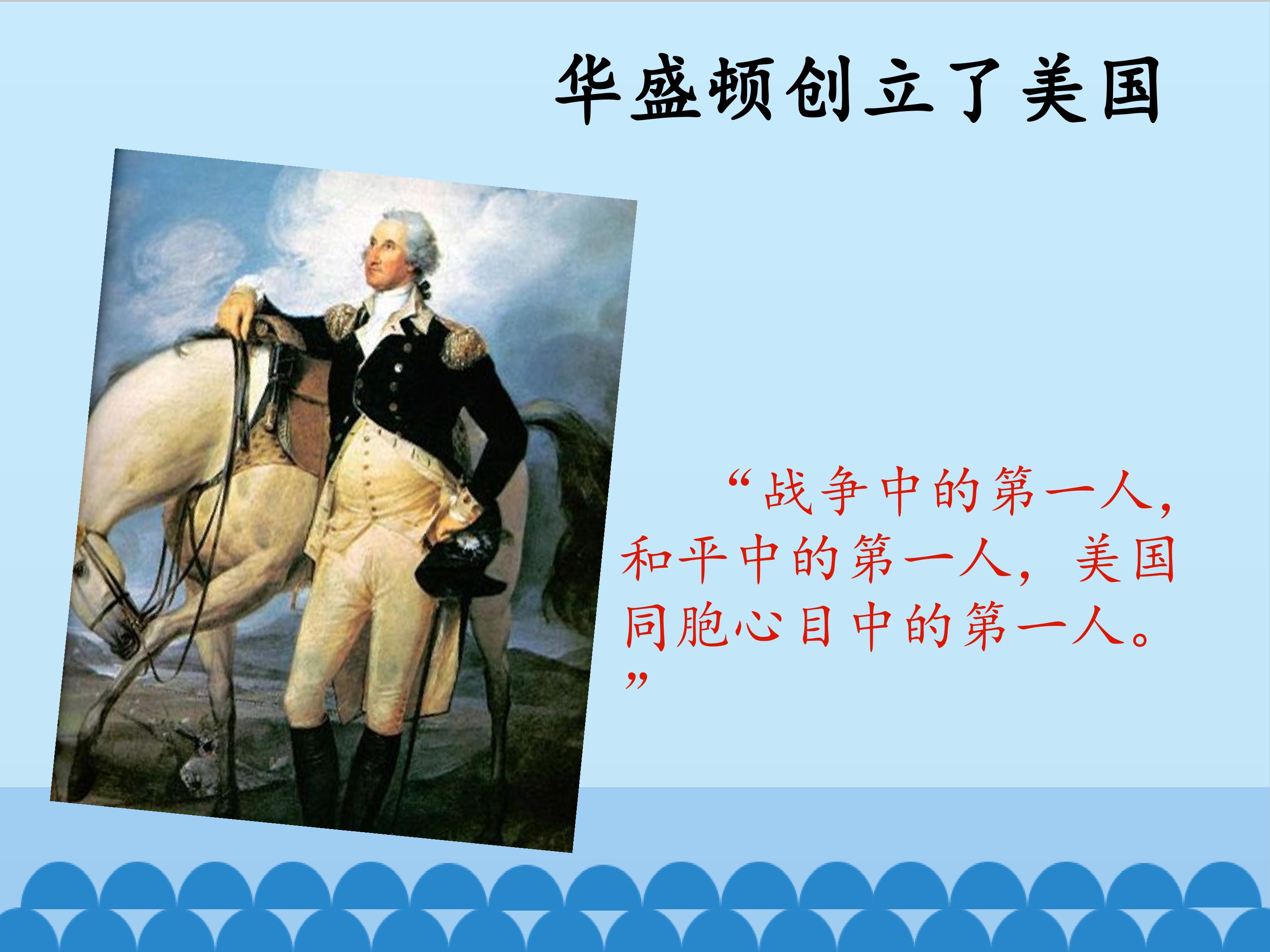 华盛顿创立了美国

“战争中的第一人，和平中的第一人，美国同胞心目中的第一人。”